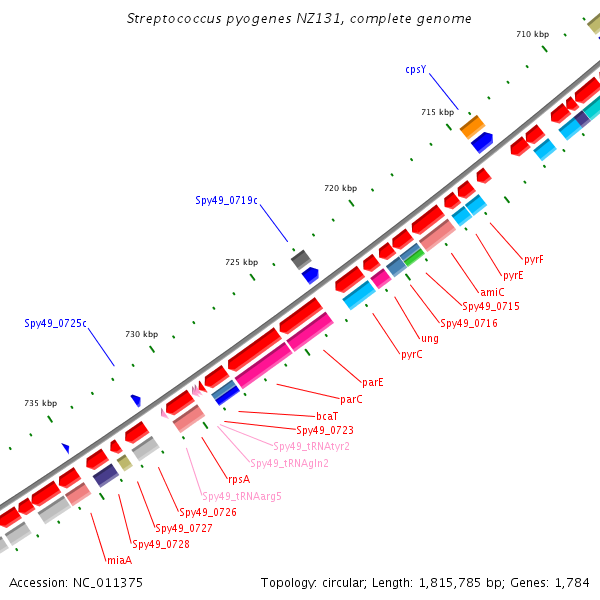 Streptococcus pyogenes NZ131, complete genome

710 kbp
cpsY
715 kbp
720 kbp
Spy49_0719c
725 kbp
Spy49_0725c
730 kbp
735 kbp

pyrF
pyrE
amiC
Spy49_0715
Spy49_0716
ung
pyrC
parE
parC
bcaT
Spy49_0723
Spy49_tRNAtyr2
Spy49_tRNAgln2
rpsA
Spy49_tRNAarg5
Spy49_0726
Spy49_0727
Spy49_0728
miaA

Accession: NC_011375
Topology: circular; Length: 1,815,785 bp; Genes: 1,784